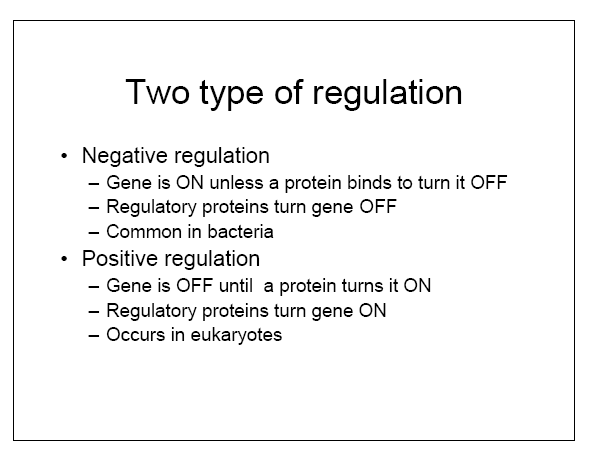 Two type of regulation

• Negative regulation
– Gene is ON unless a protein binds to turn it OFF
– Regulatory proteins turn gene OFF
– Common in bacteria
• Positive regulation
– Gene is OFF until a protein turns it ON
– Regulatory proteins turn gene ON
– Occurs in eukaryotes